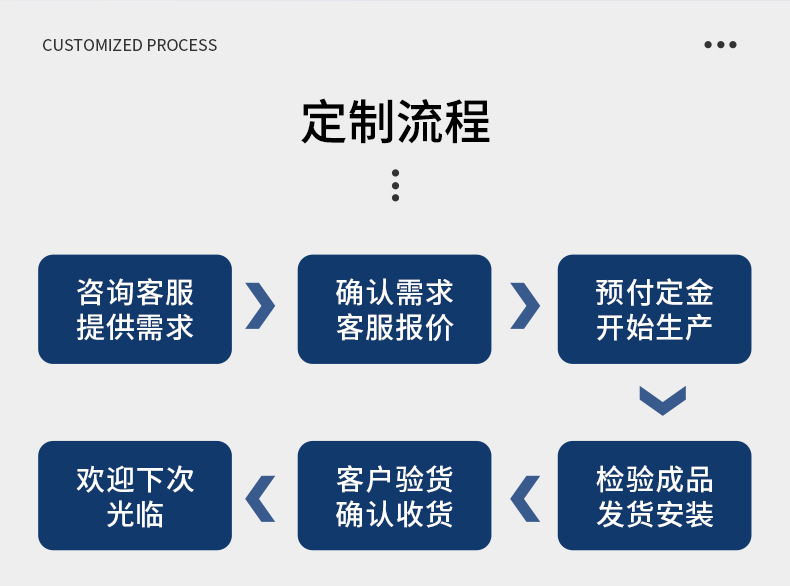 CUSTOMIZED PROCESS

定制流程

咨询客服
提供需求

确认需求
客服报价

预付定金
开始生产

检验成品
发货安装

客户验货
确认收货

欢迎下次
光临